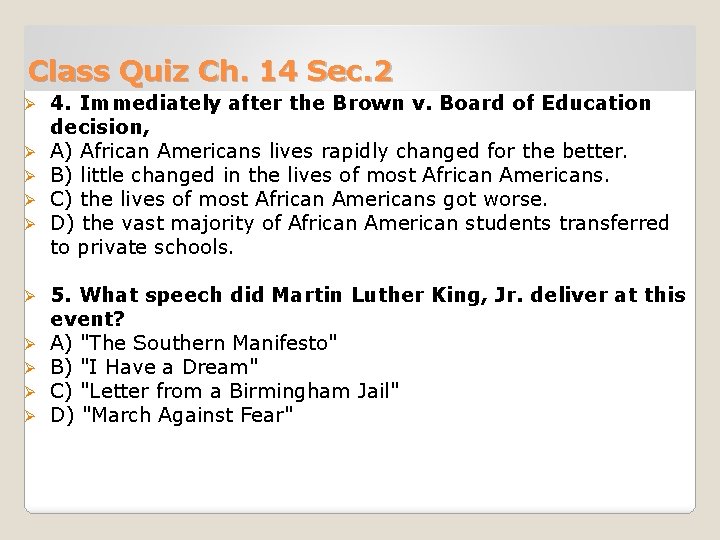 Class Quiz Ch. 14 Sec.2

4. Immediately after the Brown v. Board of Education decision,
A) African Americans lives rapidly changed for the better.
B) little changed in the lives of most African Americans.
C) the lives of most African Americans got worse.
D) the vast majority of African American students transferred to private schools.

5. What speech did Martin Luther King, Jr. deliver at this event?
A) "The Southern Manifesto"
B) "I Have a Dream"
C) "Letter from a Birmingham Jail"
D) "March Against Fear"